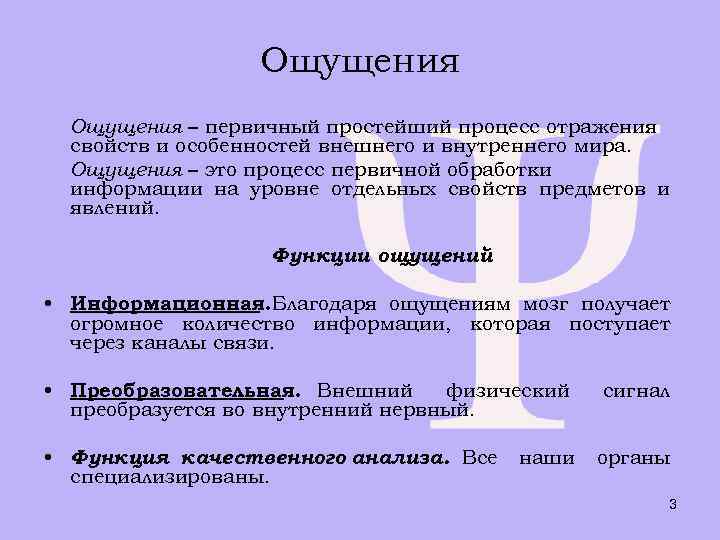 Ощущения

Ощущения – первичный простейший процесс отражения свойств и особенностей внешнего и внутреннего мира.

Ощущения – это процесс первичной обработки информации на уровне отдельных свойств предметов и явлений.

Функции ощущений

• Информационная.Благодаря ощущениям мозг получает огромное количество информации, которая поступает через каналы связи.

• Преобразовательная. Внешний физический сигнал преобразуется во внутренний нервный.

• Функция качественного анализа. Все наши органы специализированы.

3